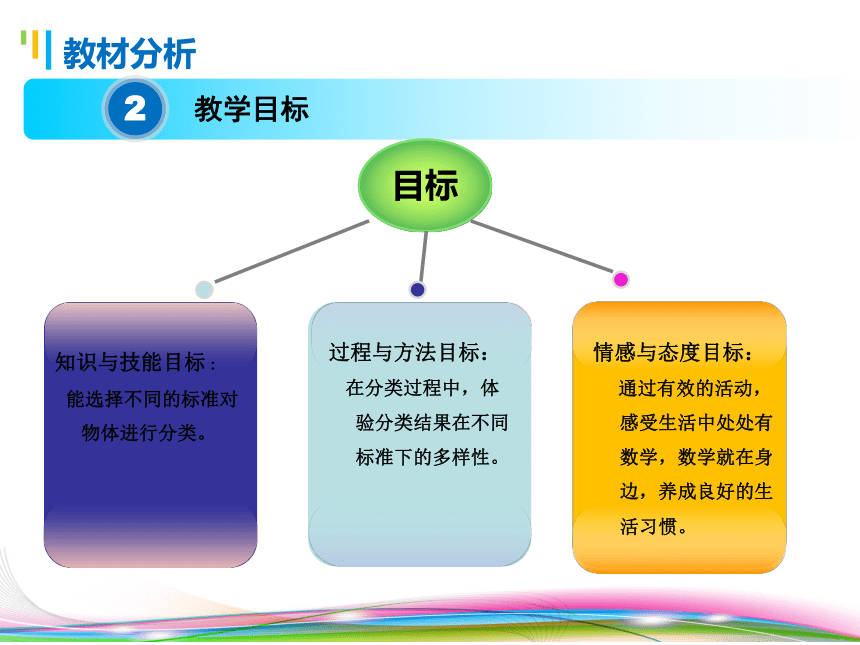 教材分析

2 教学目标

目标

知识与技能目标：
能选择不同的标准对物体进行分类。

过程与方法目标：
在分类过程中，体验分类结果在不同标准下的多样性。

情感与态度目标：
通过有效的活动，感受生活中处处有数学，数学就在身边，养成良好的生活习惯。